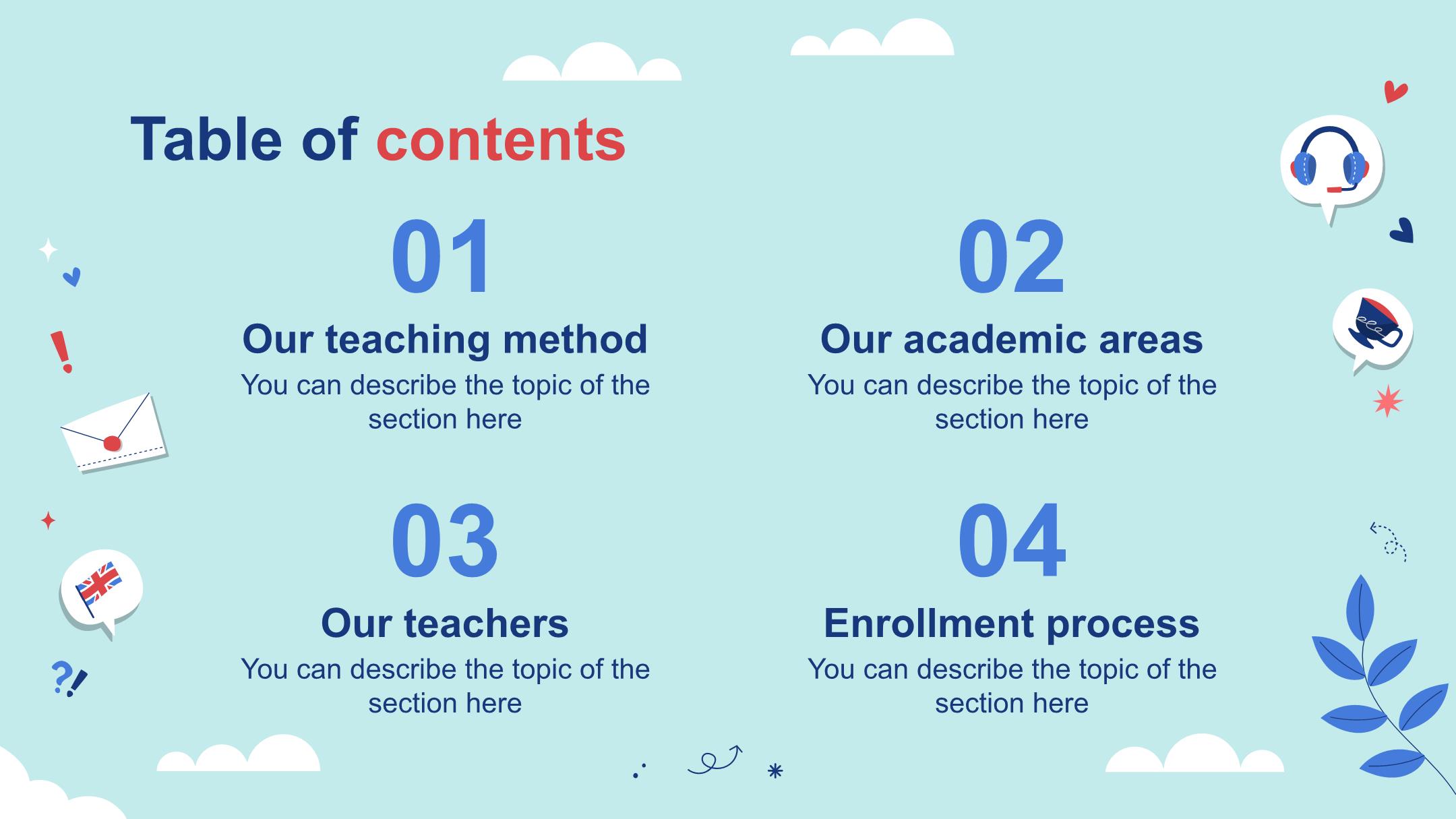 Table of contents

01
Our teaching method
You can describe the topic of the section here

02
Our academic areas
You can describe the topic of the section here

03
Our teachers
You can describe the topic of the section here

04
Enrollment process
You can describe the topic of the section here